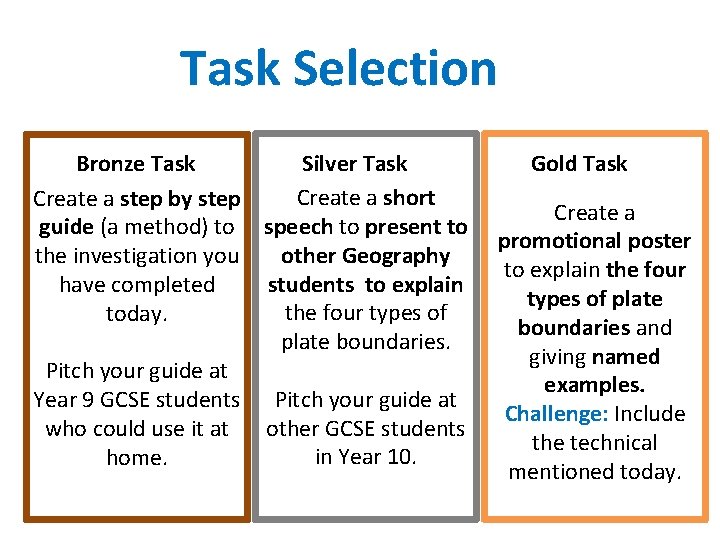 Task Selection

Bronze Task

Create a step by step guide (a method) to the investigation you have completed today.

Pitch your guide at Year 9 GCSE students who could use it at home.

Silver Task

Create a short speech to present to other Geography students to explain the four types of plate boundaries.

Pitch your guide at other GCSE students in Year 10.

Gold Task

Create a promotional poster to explain the four types of plate boundaries and giving named examples.
Challenge: Include the technical mentioned today.